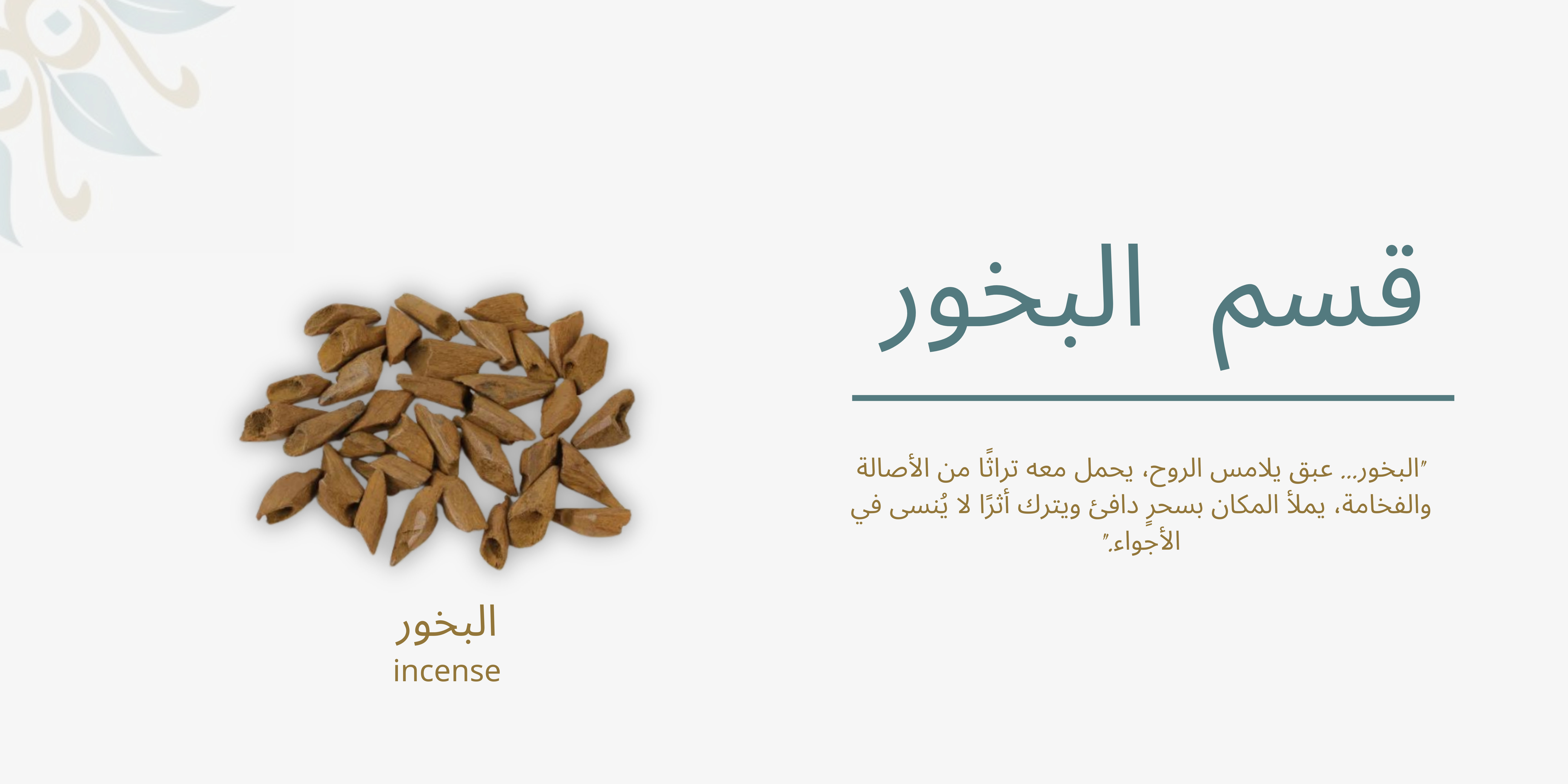 قسم البخور

"البخور... عبق يلامس الروح، يحمل معه تراثًا من الأصالة والفخامة، يملأ المكان بسحرٍ دافئ ويترك أثرًا لا يُنسى في الأجواء."

البخور
incense